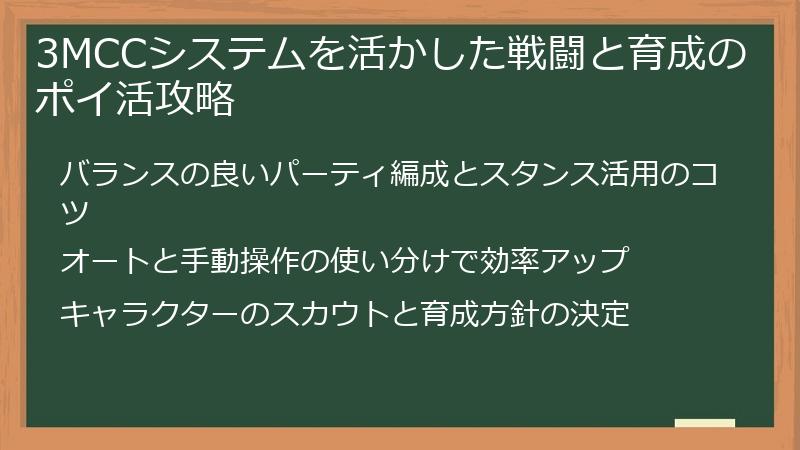 3MCCシステムを活かした戦闘と育成のポイ活攻略

バランスの良いパーティ編成とスタンス活用のコツ

オートと手動操作の使い分けで効率アップ

キャラクターのスカウトと育成方針の決定